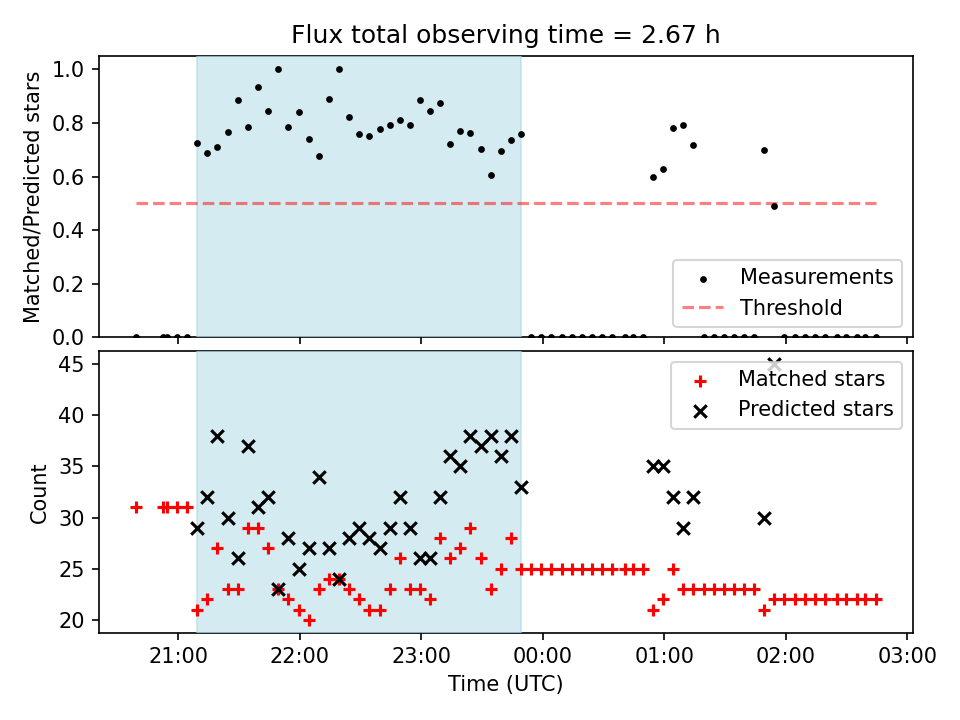 Flux total observing time = 2.67 h

Matched/Predicted stars

1.0
0.8
0.6
0.4
0.2
0.0

Measurements
Threshold

Count

45
40
35
30
25
20

Matched stars
Predicted stars

21:00 22:00 23:00 00:00 01:00 02:00 03:00

Time (UTC)